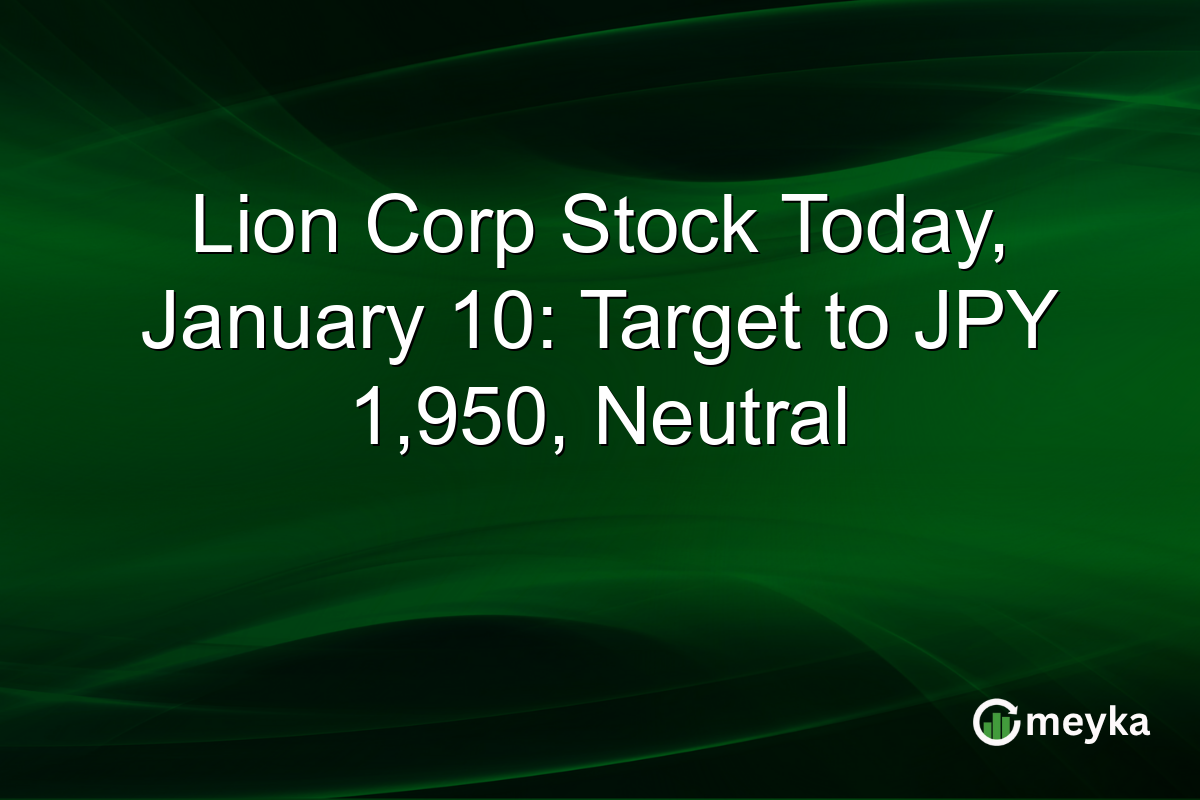 Lion Corp Stock Today, January 10: Target to JPY 1,950, Neutral

meyka